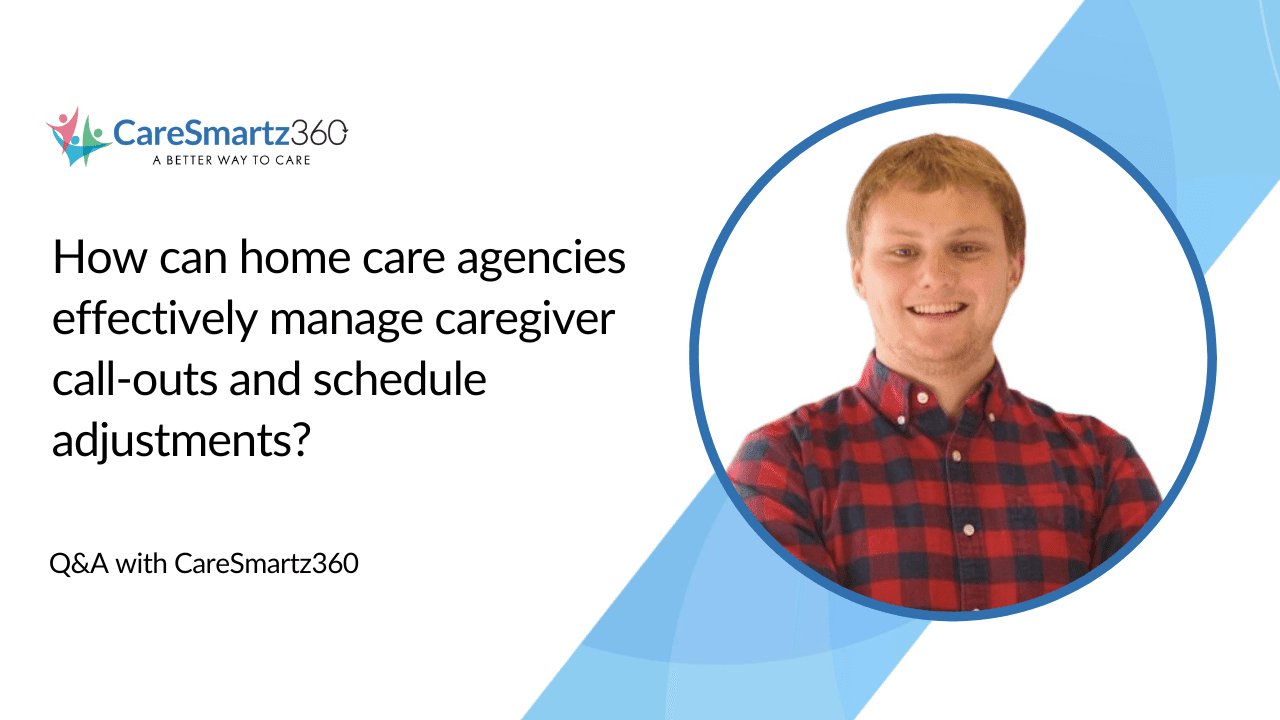 CareSmartz360
A BETTER WAY TO CARE

How can home care agencies effectively manage caregiver call-outs and schedule adjustments?

Q&A with CareSmartz360